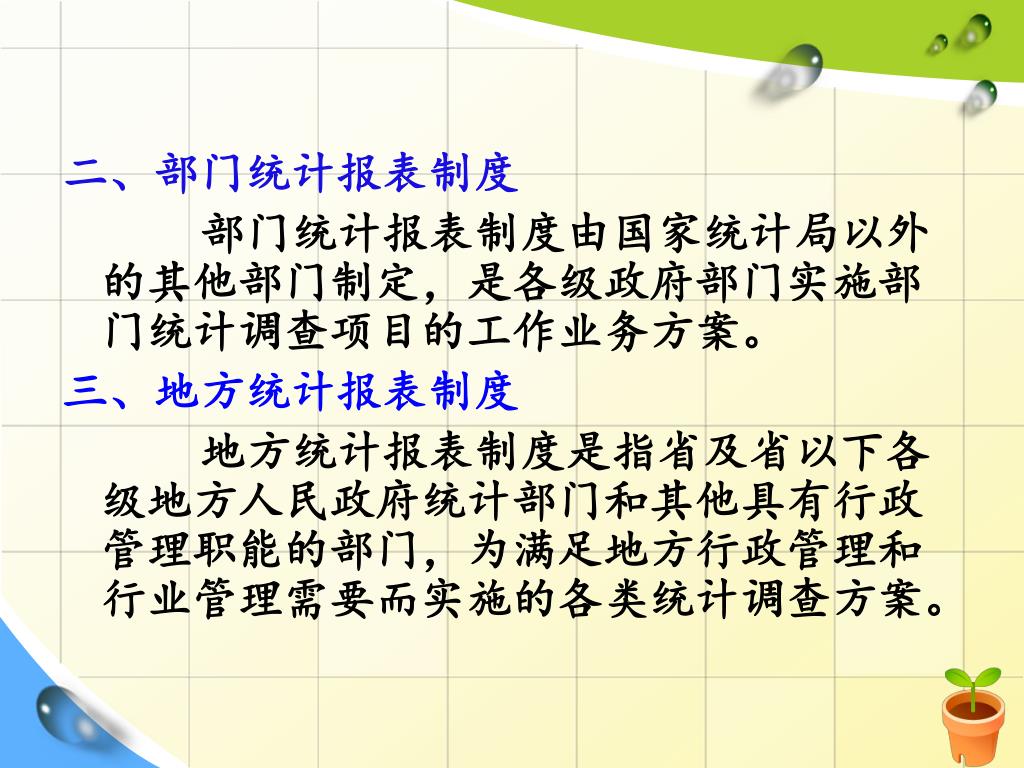 二、部门统计报表制度

部门统计报表制度由国家统计局以外的其他部门制定，是各级政府部门实施部门统计调查项目的工作业务方案。

三、地方统计报表制度

地方统计报表制度是指省及省以下各级地方人民政府统计部门和其他具有行政管理职能的部门，为满足地方行政管理和行业管理需要而实施的各类统计调查方案。